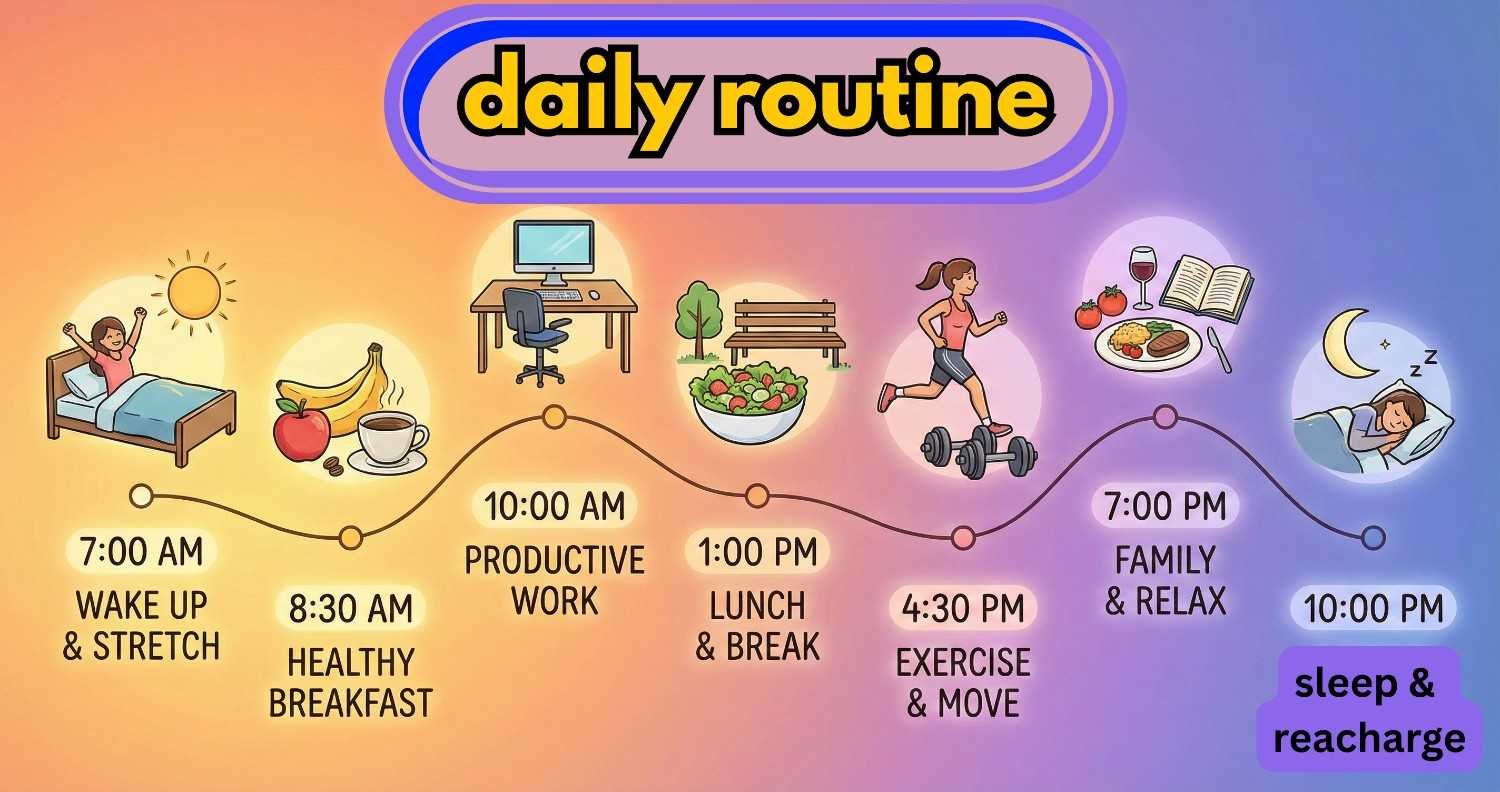 daily routine

7:00 AM
WAKE UP & STRETCH

8:30 AM
HEALTHY BREAKFAST

10:00 AM
PRODUCTIVE WORK

1:00 PM
LUNCH & BREAK

4:30 PM
EXERCISE & MOVE

7:00 PM
FAMILY & RELAX

10:00 PM
sleep & reacharge